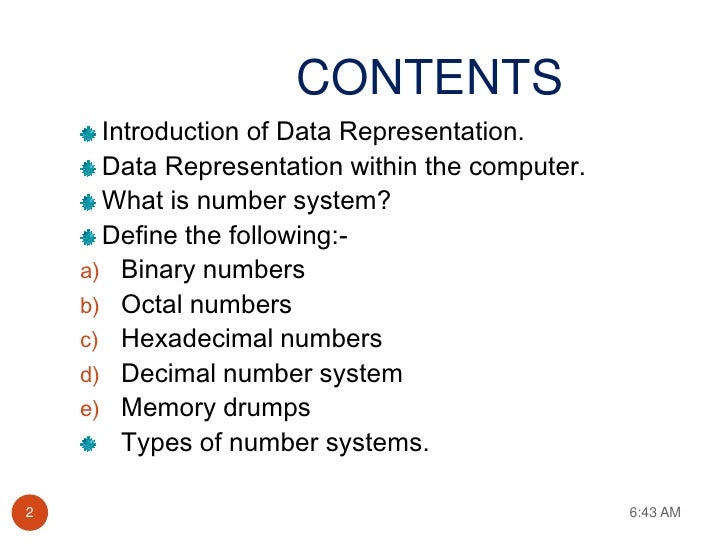 CONTENTS

Introduction of Data Representation.
Data Representation within the computer.
What is number system?
Define the following:-
a) Binary numbers
b) Octal numbers
c) Hexadecimal numbers
d) Decimal number system
e) Memory drumps
Types of number systems.

2

6:43 AM